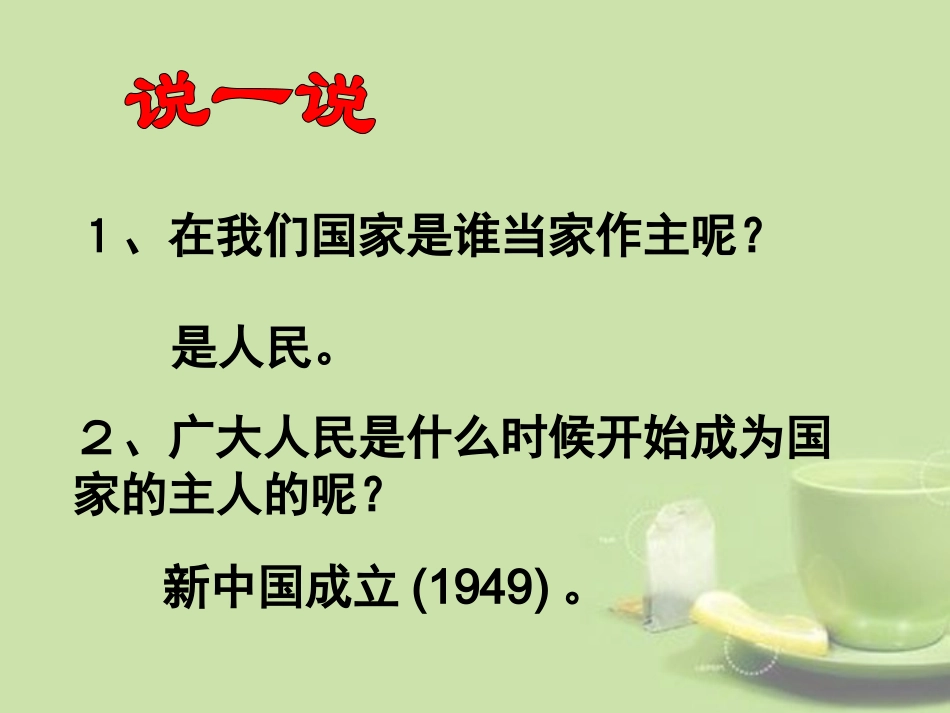 说一说

１、在我们国家是谁当家作主呢？

是人民。

２、广大人民是什么时候开始成为国家的主人的呢？

新中国成立 (1949) 。